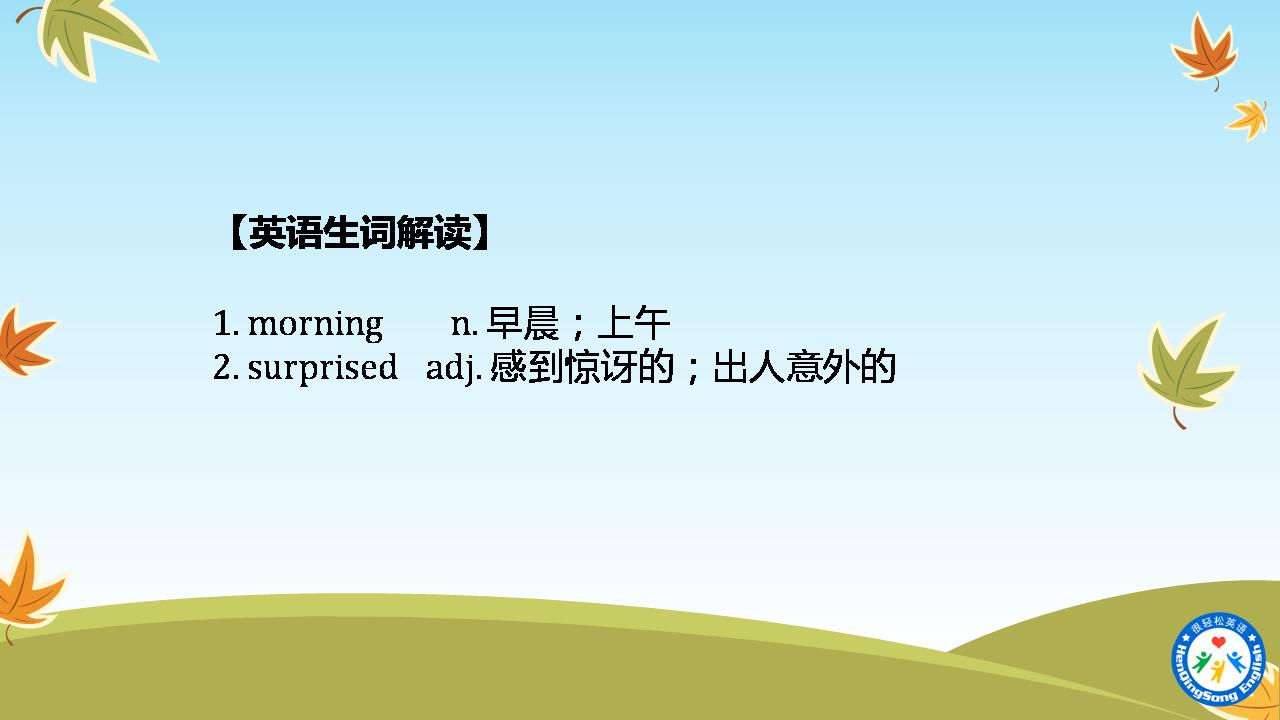 【英语生词解读】

1. morning n. 早晨；上午
2. surprised adj. 感到惊讶的；出人意外的

很轻松英语
HenQingSong English